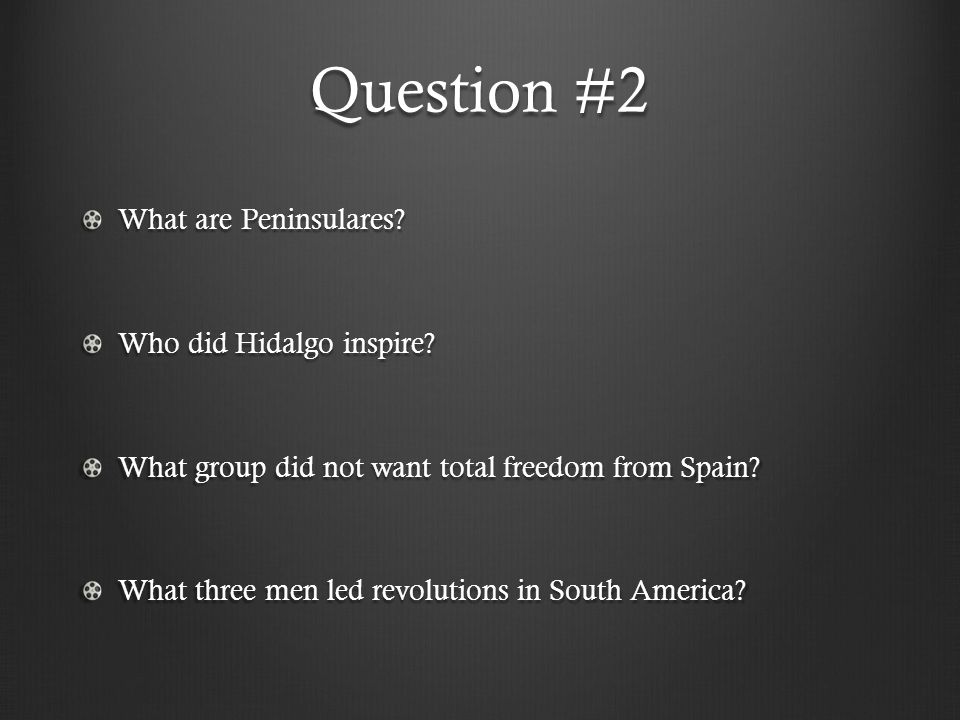 Question #2

What are Peninsulares?

Who did Hidalgo inspire?

What group did not want total freedom from Spain?

What three men led revolutions in South America?